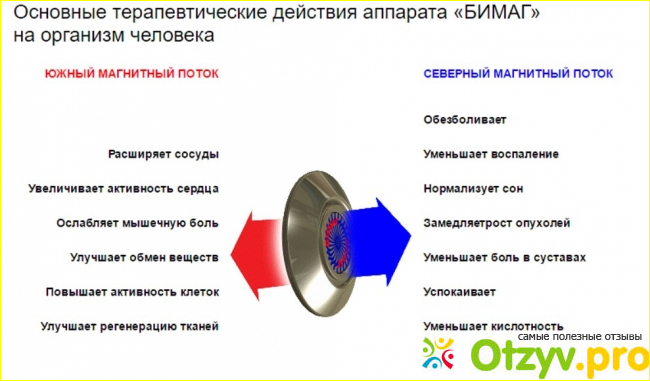 Основные терапевтические действия аппарата «БИМАГ» на организм человека

ЮЖНЫЙ МАГНИТНЫЙ ПОТОК

Расширяет сосуды

Увеличивает активность сердца

Ослабляет мышечную боль

Улучшает обмен веществ

Повышает активность клеток

Улучшает регенерацию тканей

СЕВЕРНЫЙ МАГНИТНЫЙ ПОТОК

Обезболивает

Уменьшает воспаление

Нормализует сон

Замедляетрост опухолей

Уменьшает боль в суставах

Успокаивает

Уменьшает кислотность

самые полезные отзывы

Otzyv.pro